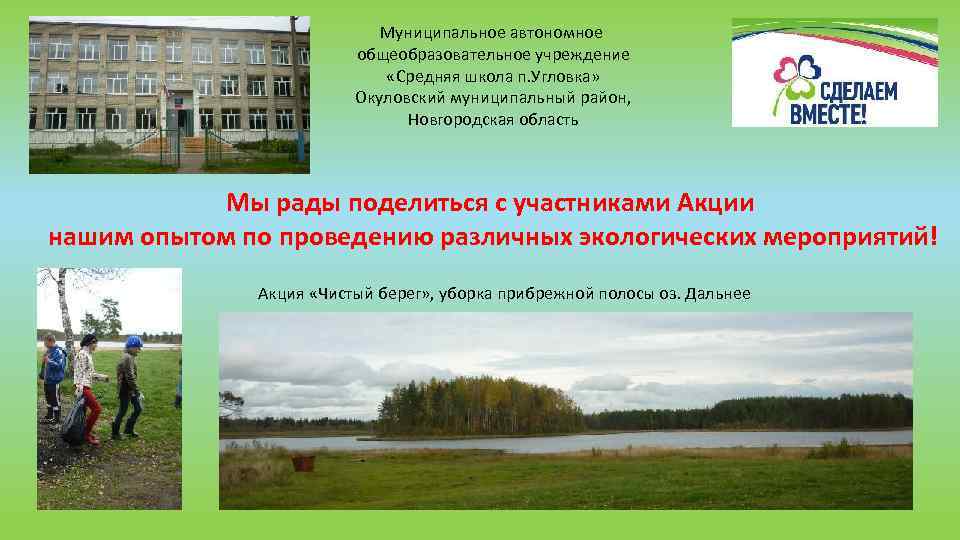 Муниципальное автономное общеобразовательное учреждение «Средняя школа п.Угловка» Окуловский муниципальный район, Новгородская область

СДЕЛАЕМ ВМЕСТЕ!

Мы рады поделиться с участниками Акции нашим опытом по проведению различных экологических мероприятий!

Акция «Чистый берег», уборка прибрежной полосы оз. Дальнее